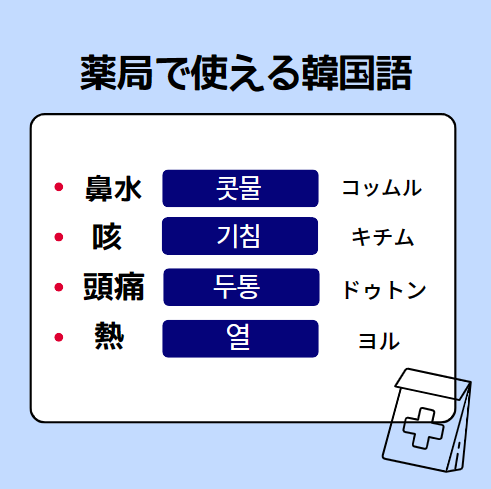 薬局で使える韓国語

• 鼻水 콧물 コッムル
• 咳 기침 キチム
• 頭痛 두통 ドゥトン
• 熱 열 ヨル